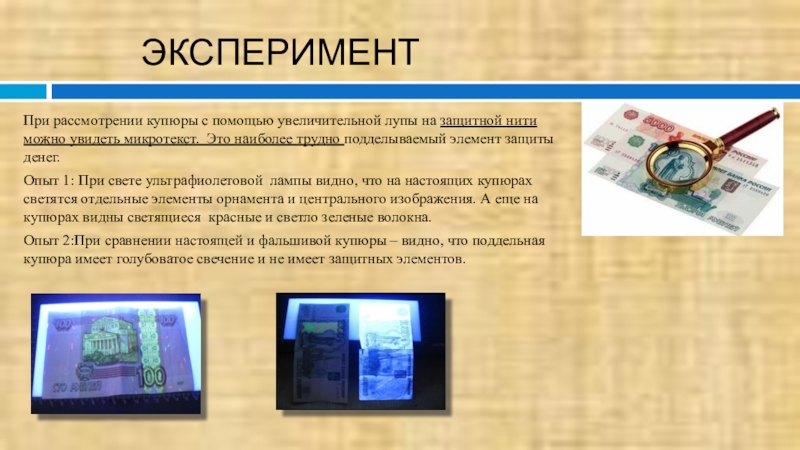 ЭКСПЕРИМЕНТ

При рассмотрении купюры с помощью увеличительной лупы на защитной нити можно увидеть микротекст. Это наиболее трудно подделываемый элемент защиты денег.

Опыт 1: При свете ультрафиолетовой лампы видно, что на настоящих купюрах светятся отдельные элементы орнамента и центрального изображения. А еще на купюрах видны светящиеся красные и светло зеленые волокна.

Опыт 2:При сравнении настоящей и фальшивой купюры – видно, что поддельная купюра имеет голубоватое свечение и не имеет защитных элементов.

5000

100

100

СТО РУБЛЕЙ